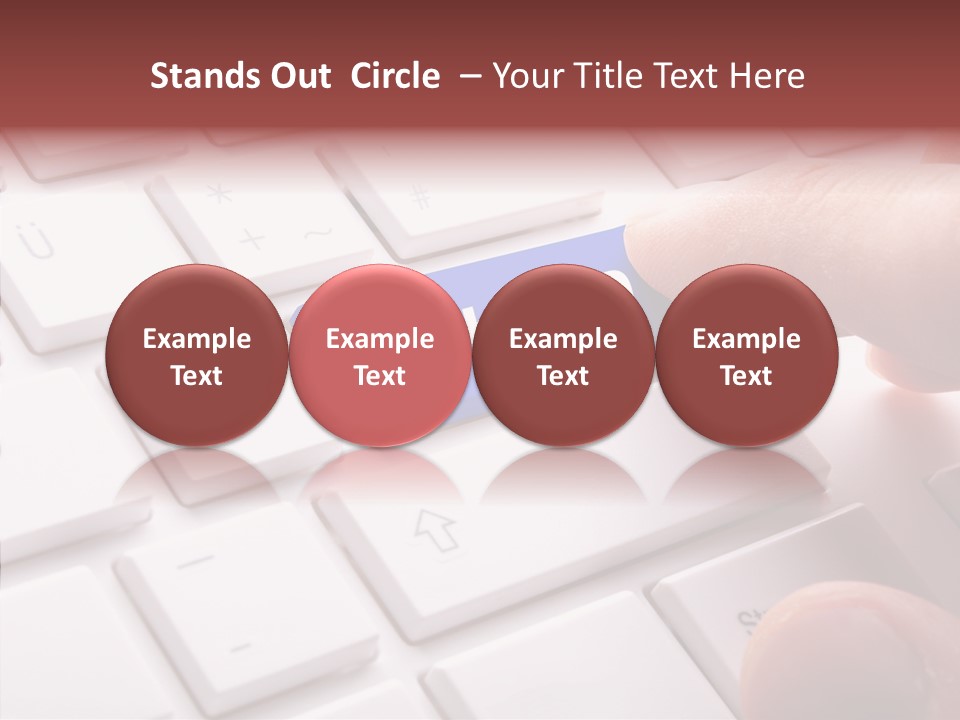 Stands Out Circle – Your Title Text Here

Example Text

Example Text

Example Text

Example Text